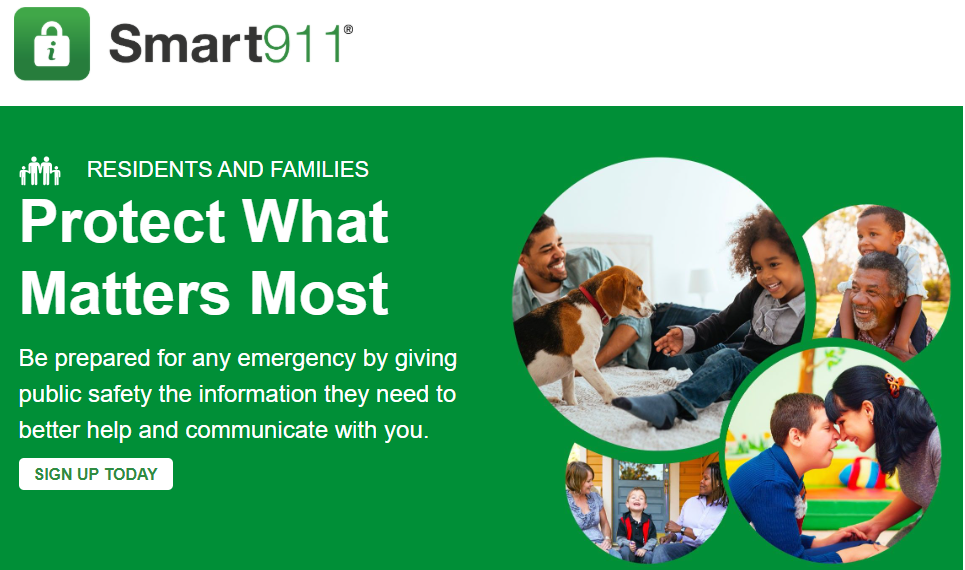 Smart911®

RESIDENTS AND FAMILIES

Protect What Matters Most

Be prepared for any emergency by giving public safety the information they need to better help and communicate with you.

SIGN UP TODAY